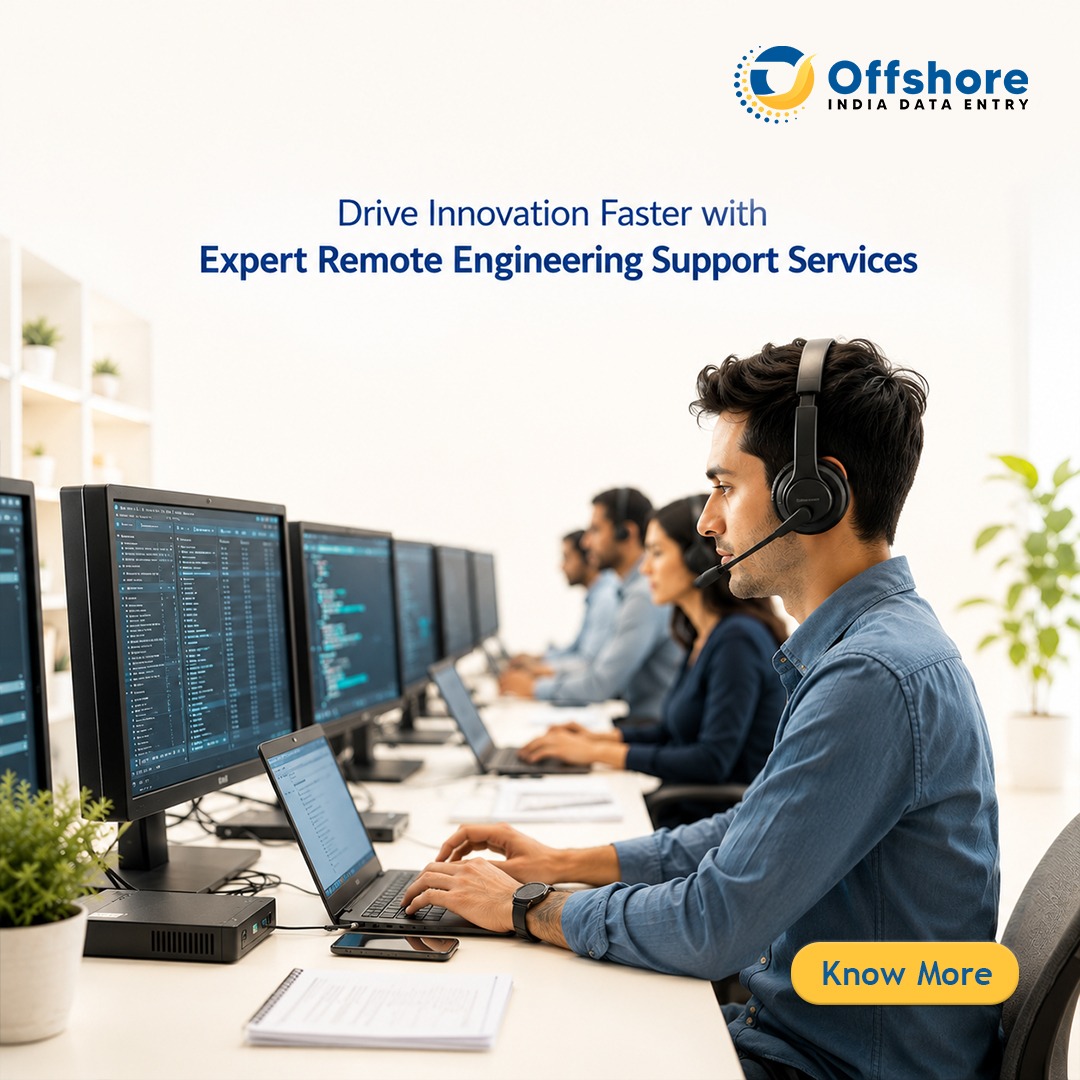 Offshore
INDIA DATA ENTRY

Drive Innovation Faster with
Expert Remote Engineering Support Services

Know More